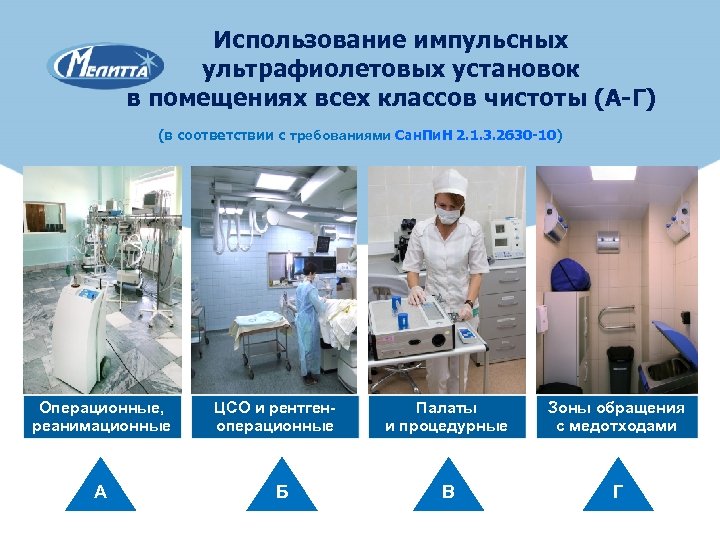 Мелитта

Использование импульсных ультрафиолетовых установок в помещениях всех классов чистоты (А-Г)

(в соответствии с требованиями СанПиН 2.1.3.2630-10)

Операционные, реанимационные

ЦСО и рентген-операционные

Палаты и процедурные

Зоны обращения с медотходами

А

Б

В

Г